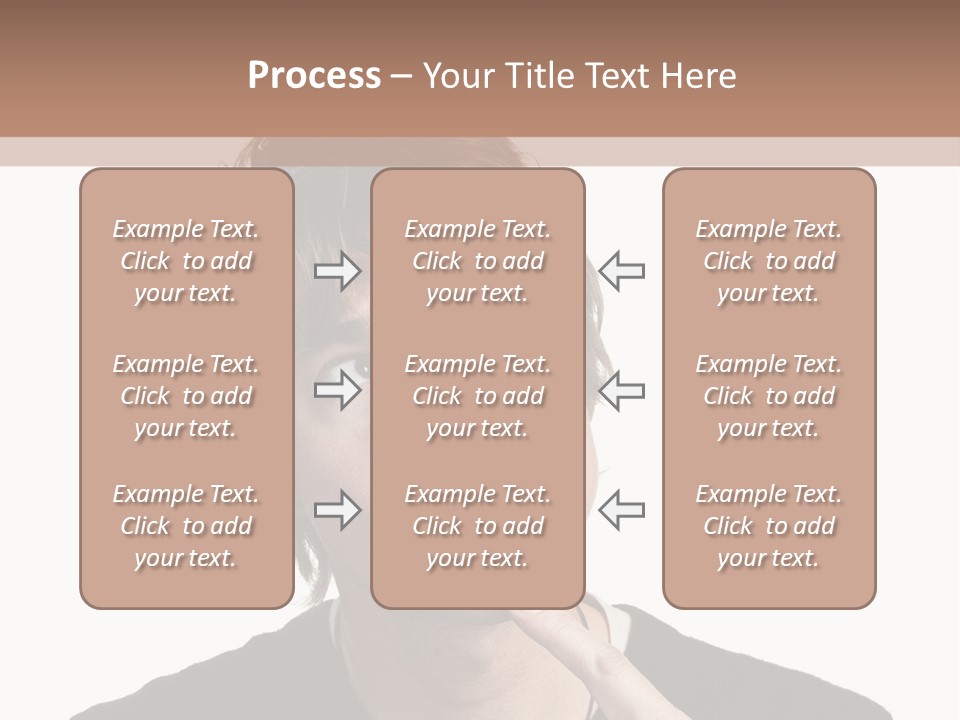 Process – Your Title Text Here

Example Text. Click to add your text.

Example Text. Click to add your text.

Example Text. Click to add your text.

Example Text. Click to add your text.

Example Text. Click to add your text.

Example Text. Click to add your text.

Example Text. Click to add your text.

Example Text. Click to add your text.

Example Text. Click to add your text.